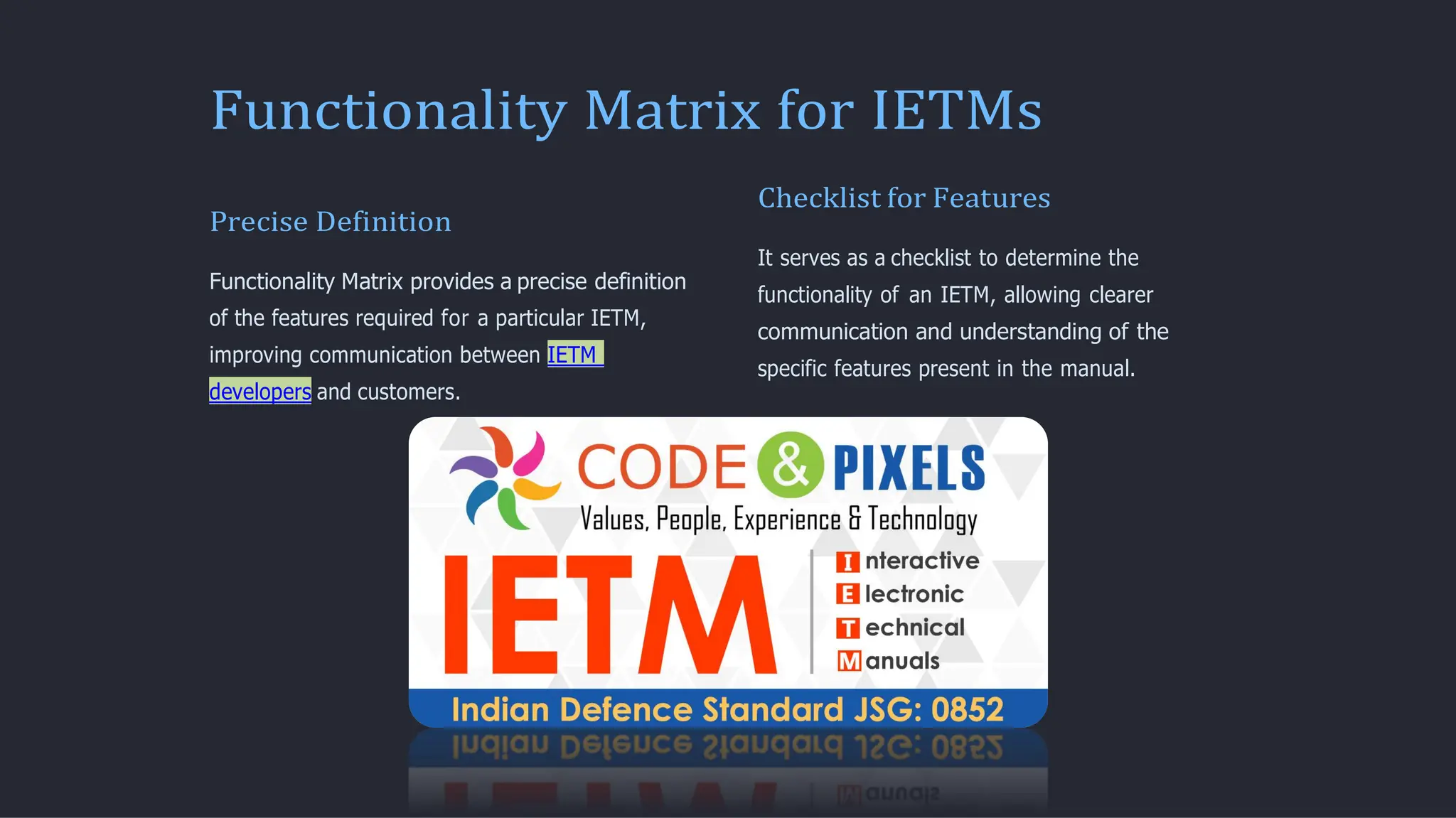 Functionality Matrix for IETMs

Precise Definition

Functionality Matrix provides a precise definition of the features required for a particular IETM, improving communication between IETM developers and customers.

Checklist for Features

It serves as a checklist to determine the functionality of an IETM, allowing clearer communication and understanding of the specific features present in the manual.

CODE & PIXELS
Values, People, Experience & Technology

IETM
Interactive
Electronic
Technical
Manuals

Indian Defence Standard JSG: 0852